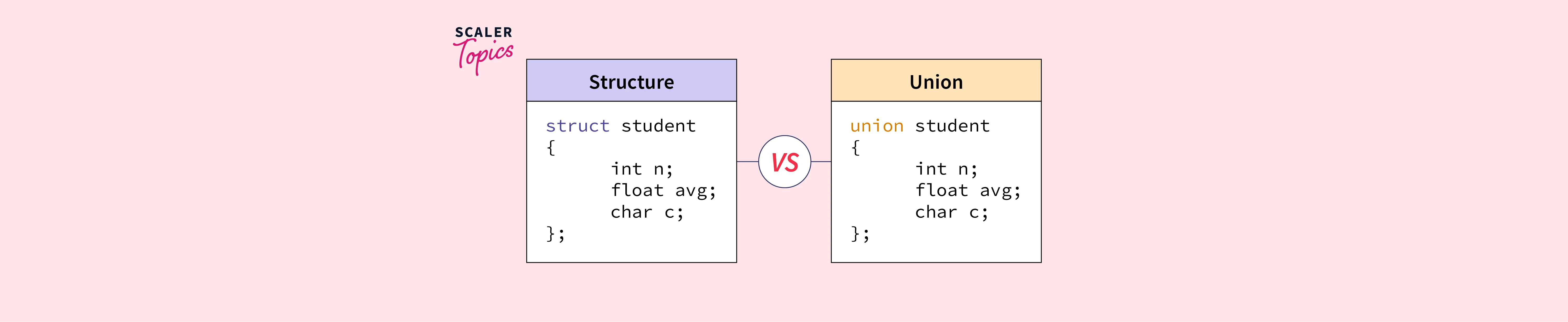 SCALER Topics

Structure

struct student
{
int n;
float avg;
char c;
};

VS

Union

union student
{
int n;
float avg;
char c;
};